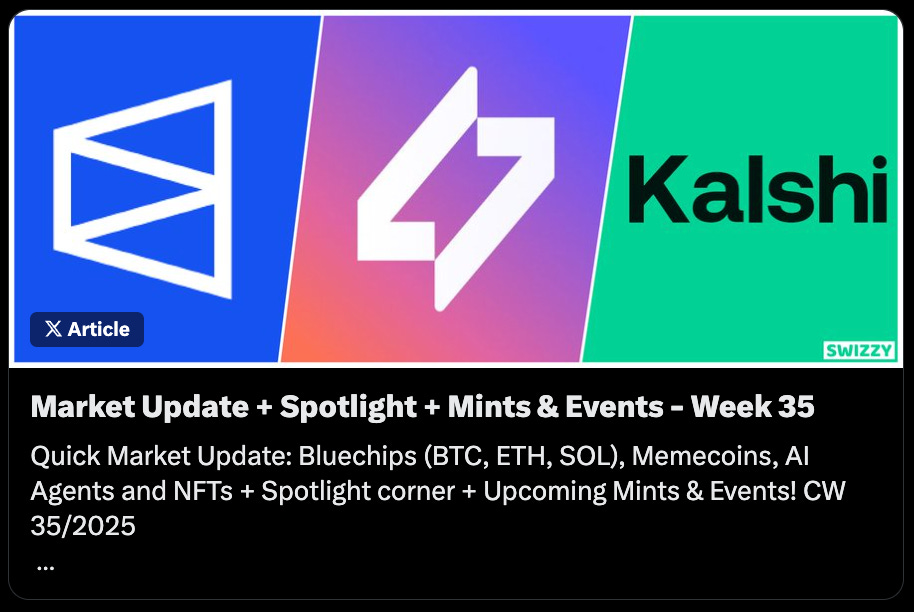 Kalshi

X Article

SWIZZY

Market Update + Spotlight + Mints & Events - Week 35

Quick Market Update: Bluechips (BTC, ETH, SOL), Memecoins, AI Agents and NFTs + Spotlight corner + Upcoming Mints & Events! CW 35/2025

...